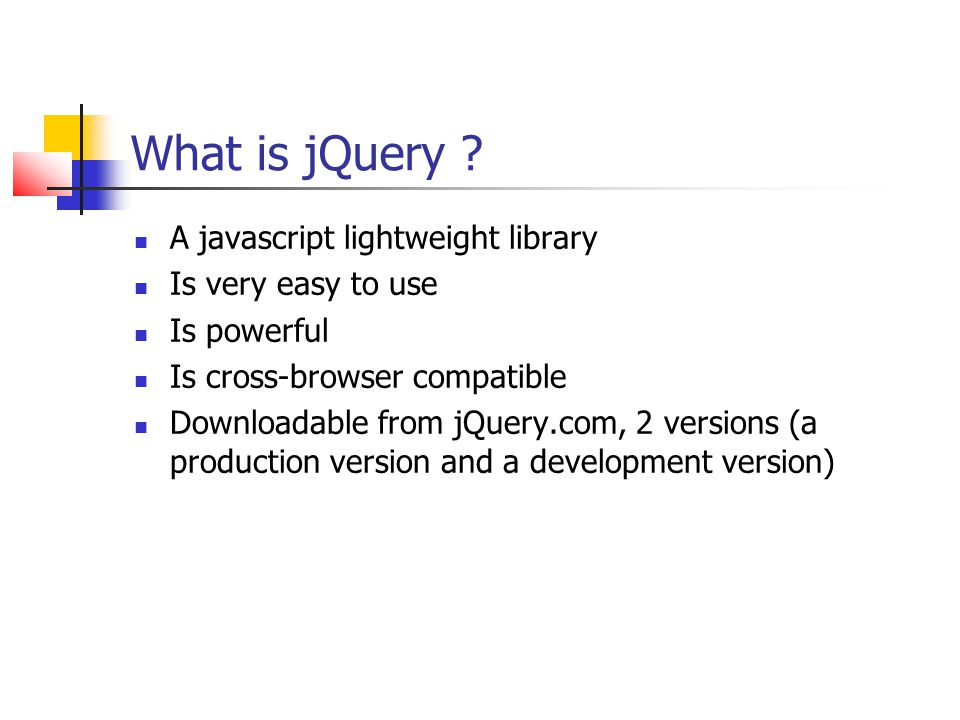 What is jQuery ?

- A javascript lightweight library
- Is very easy to use
- Is powerful
- Is cross-browser compatible
- Downloadable from jQuery.com, 2 versions (a production version and a development version)